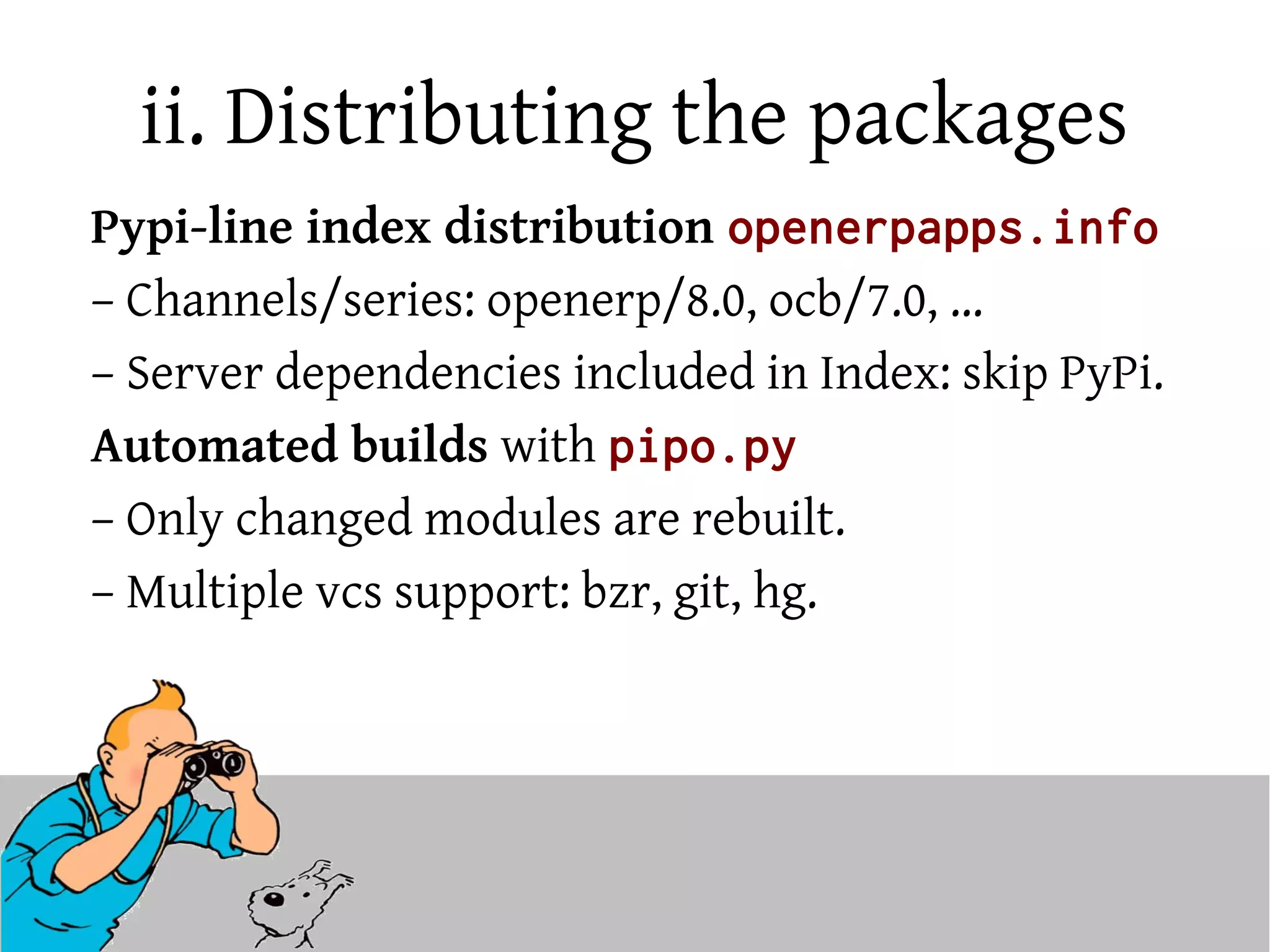 ii. Distributing the packages

Pypi-line index distribution openerpapps.info

– Channels/series: openerp/8.0, ocb/7.0, ...

– Server dependencies included in Index: skip PyPi.

Automated builds with pipo.py

– Only changed modules are rebuilt.

– Multiple vcs support: bzr, git, hg.